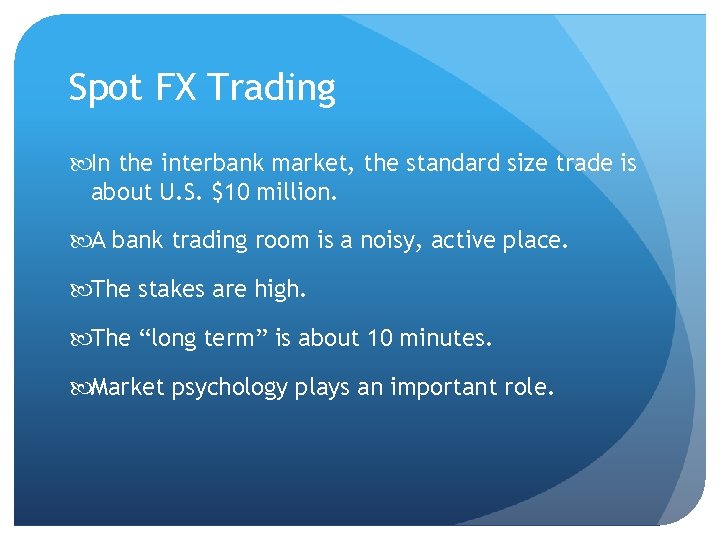 Spot FX Trading

In the interbank market, the standard size trade is about U.S. \$10 million.

A bank trading room is a noisy, active place.

The stakes are high.

The “long term” is about 10 minutes.

Market psychology plays an important role.